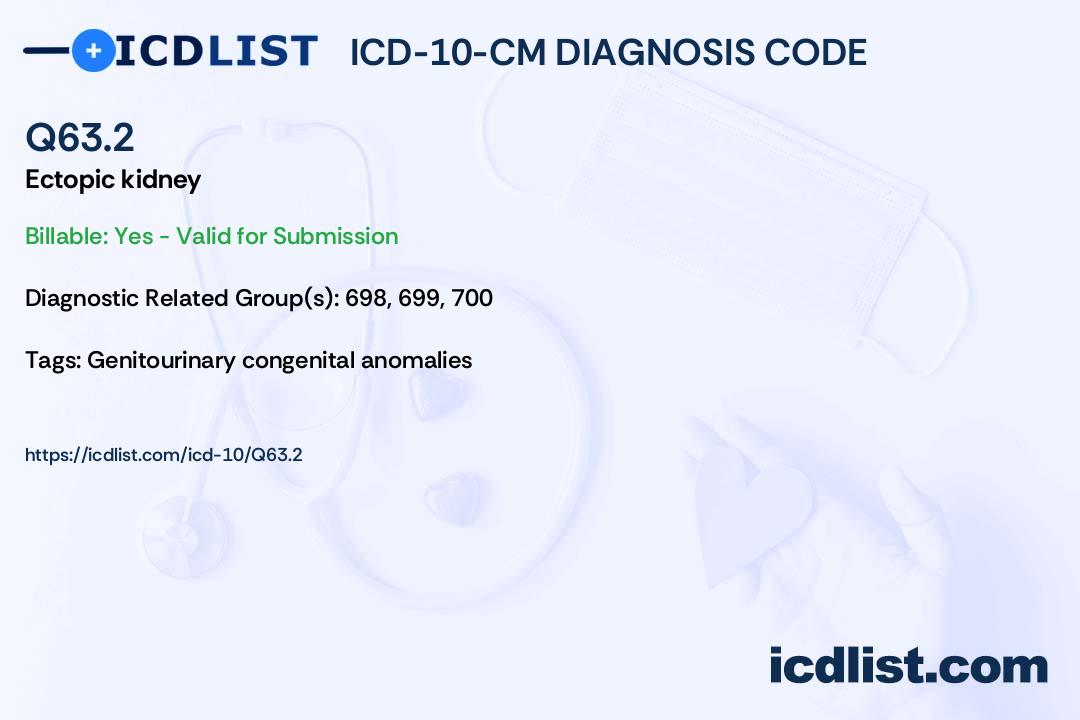 ICDLIST ICD-10-CM DIAGNOSIS CODE

Q63.2
Ectopic kidney

Billable: Yes - Valid for Submission

Diagnostic Related Group(s): 698, 699, 700

Tags: Genitourinary congenital anomalies

https://icdlist.com/icd-10/Q63.2

icdlist.com